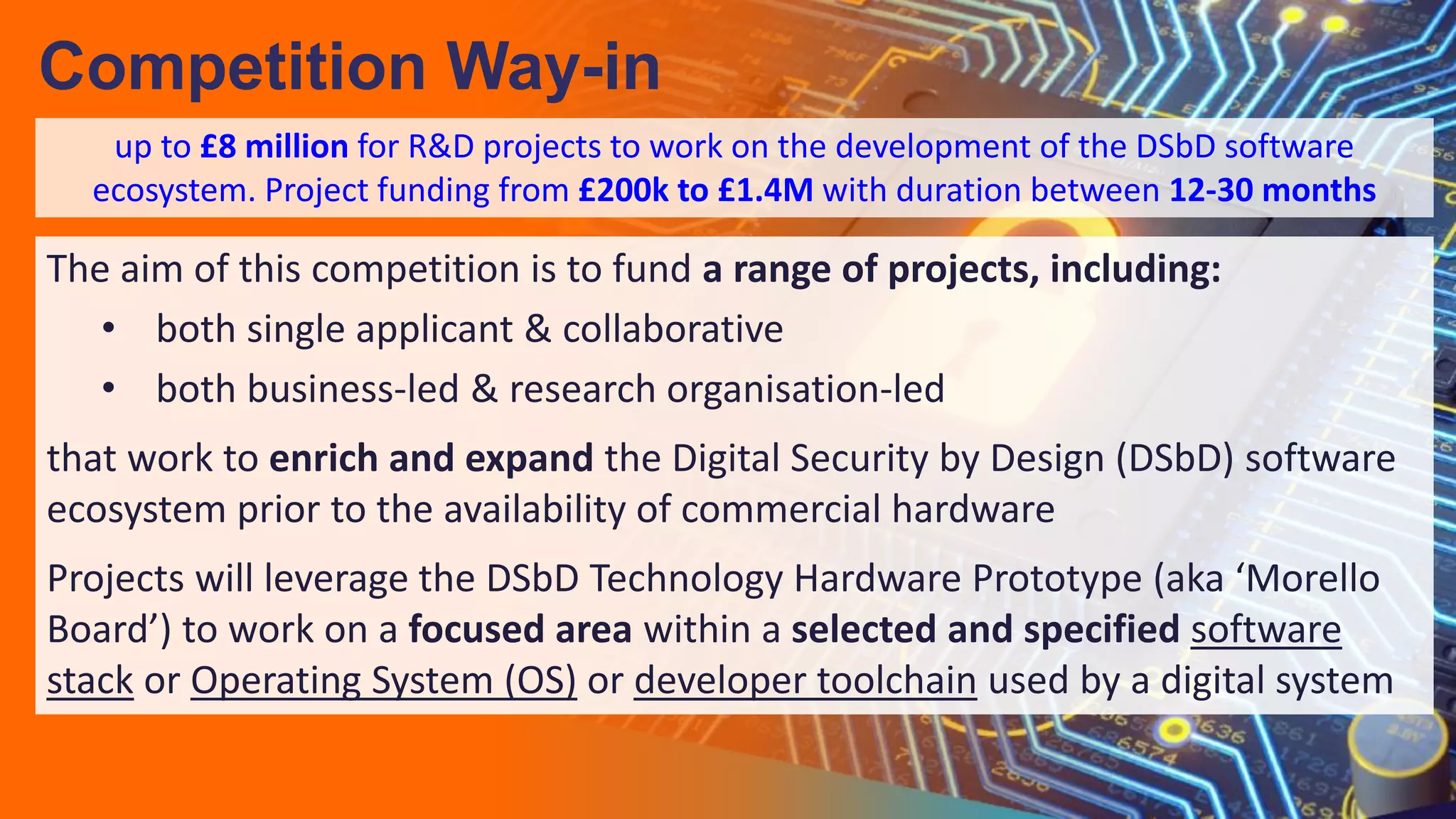 Competition Way-in

up to £8 million for R&D projects to work on the development of the DSbD software ecosystem. Project funding from £200k to £1.4M with duration between 12-30 months

The aim of this competition is to fund a range of projects, including:

• both single applicant & collaborative
• both business-led & research organisation-led

that work to enrich and expand the Digital Security by Design (DSbD) software ecosystem prior to the availability of commercial hardware

Projects will leverage the DSbD Technology Hardware Prototype (aka ‘Morello Board’) to work on a focused area within a selected and specified software stack or Operating System (OS) or developer toolchain used by a digital system